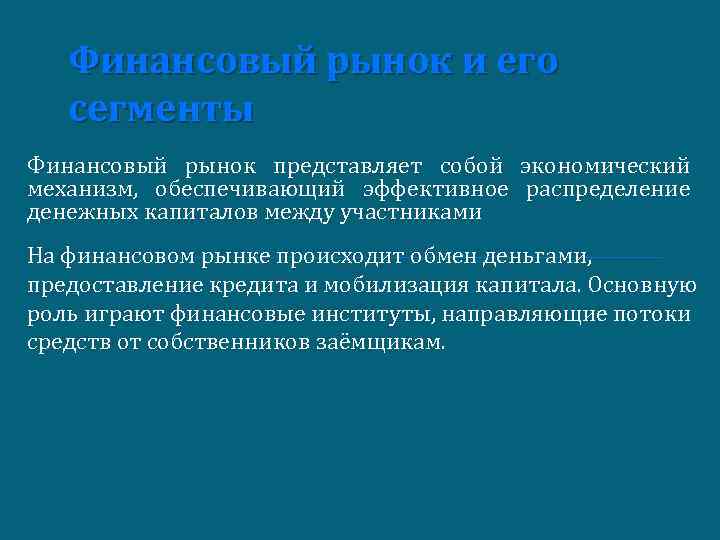 Финансовый рынок и его сегменты

Финансовый рынок представляет собой экономический механизм, обеспечивающий эффективное распределение денежных капиталов между участниками

На финансовом рынке происходит обмен деньгами, предоставление кредита и мобилизация капитала. Основную роль играют финансовые институты, направляющие потоки средств от собственников заёмщикам.